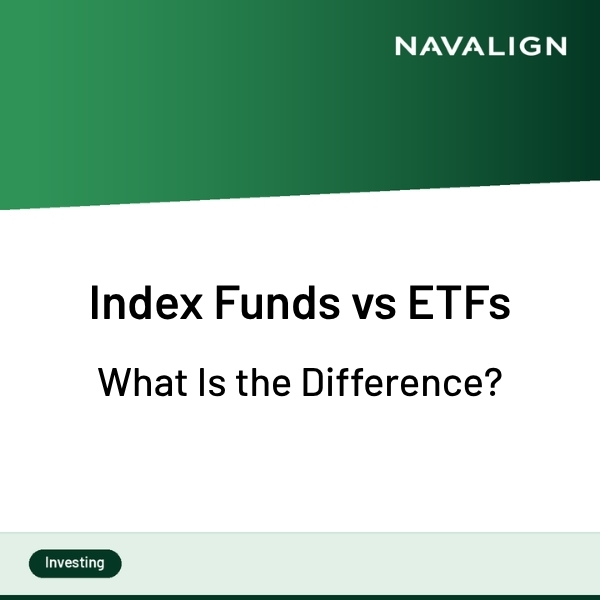 NAVALIGN

Index Funds vs ETFs

What Is the Difference?

Investing